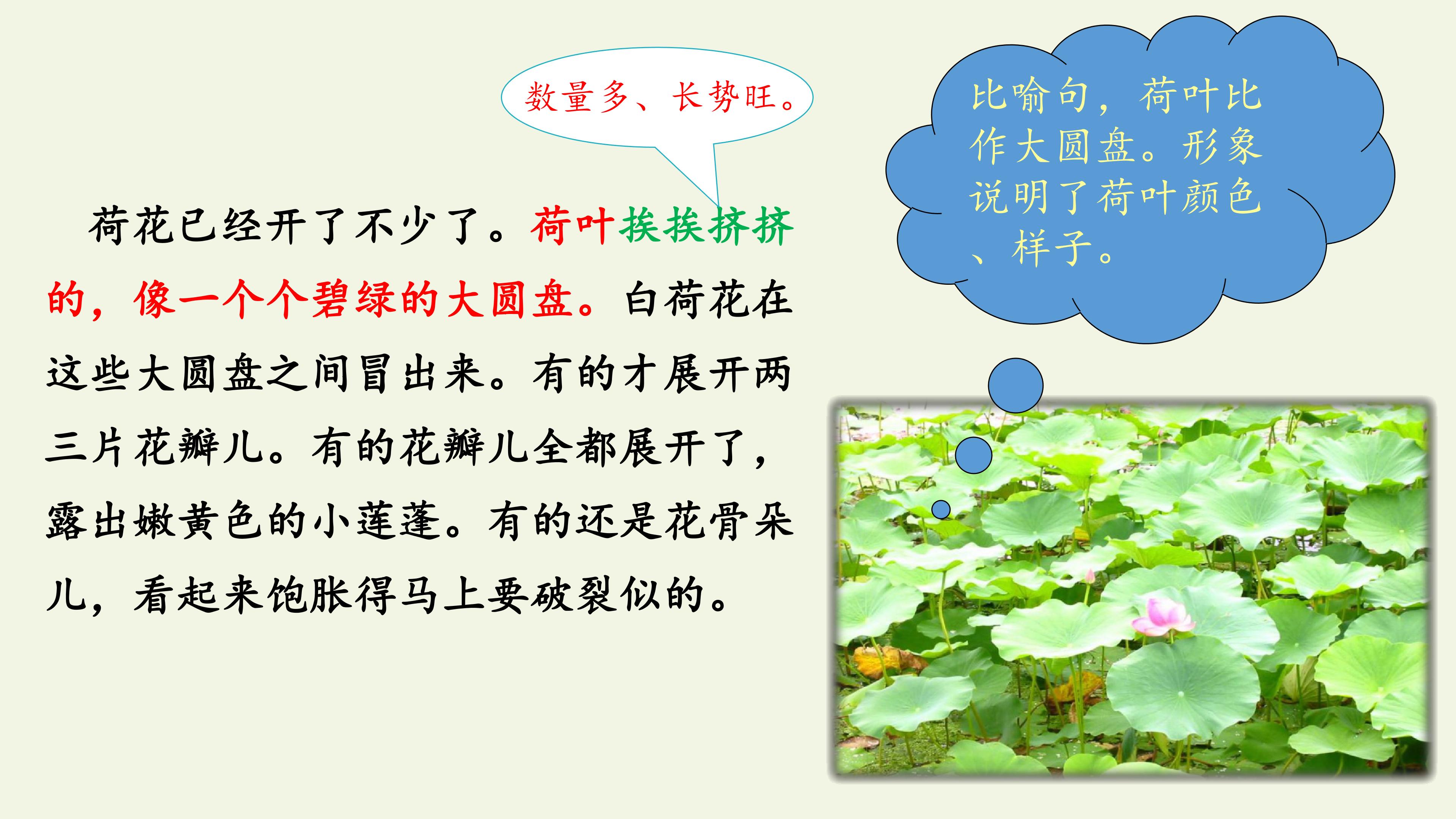 数量多、长势旺。

荷花已经开了不少了。荷叶挨挨挤挤的，像一个个碧绿的大圆盘。白荷花在这些大圆盘之间冒出来。有的才展开两三片花瓣儿。有的花瓣儿全都展开了，露出嫩黄色的小莲蓬。有的还是花骨朵儿，看起来饱胀得马上要破裂似的。

比喻句，荷叶比作大圆盘。形象说明了荷叶颜色、样子。